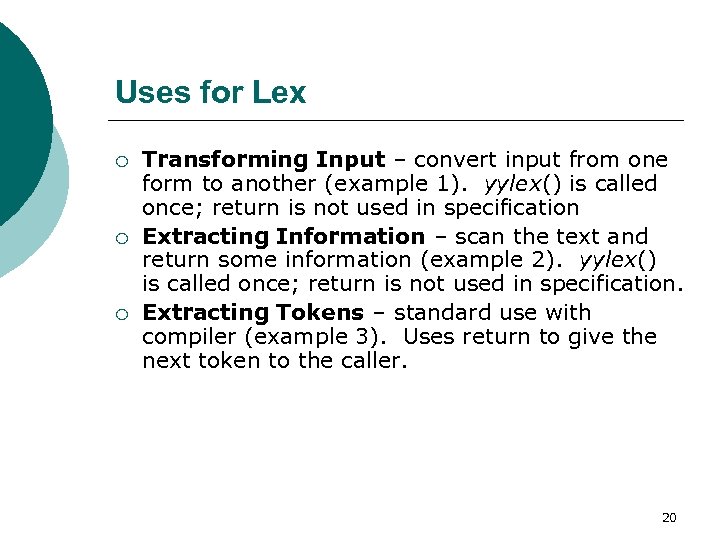 Uses for Lex

○ Transforming Input – convert input from one form to another (example 1). yylex() is called once; return is not used in specification

○ Extracting Information – scan the text and return some information (example 2). yylex() is called once; return is not used in specification.

○ Extracting Tokens – standard use with compiler (example 3). Uses return to give the next token to the caller.

20